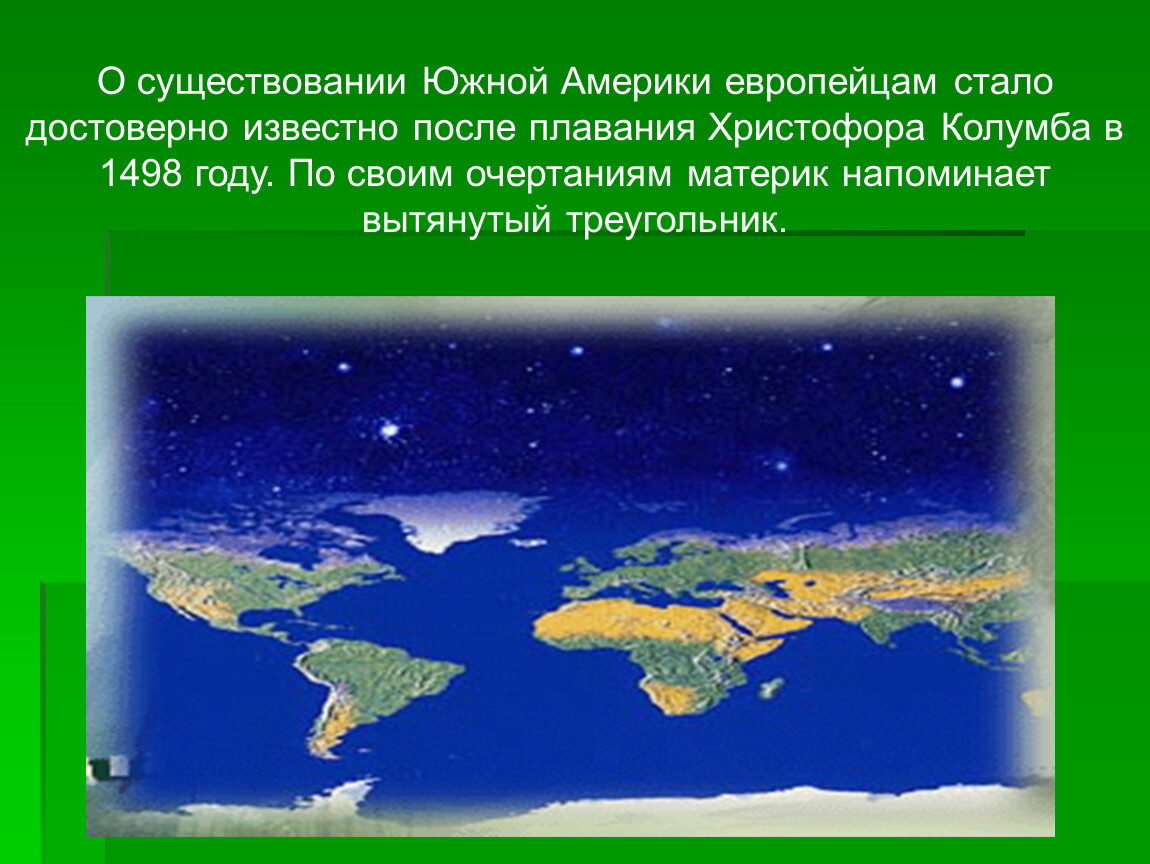 О существовании Южной Америки европейцам стало достоверно известно после плавания Христофора Колумба в 1498 году. По своим очертаниям материк напоминает вытянутый треугольник.